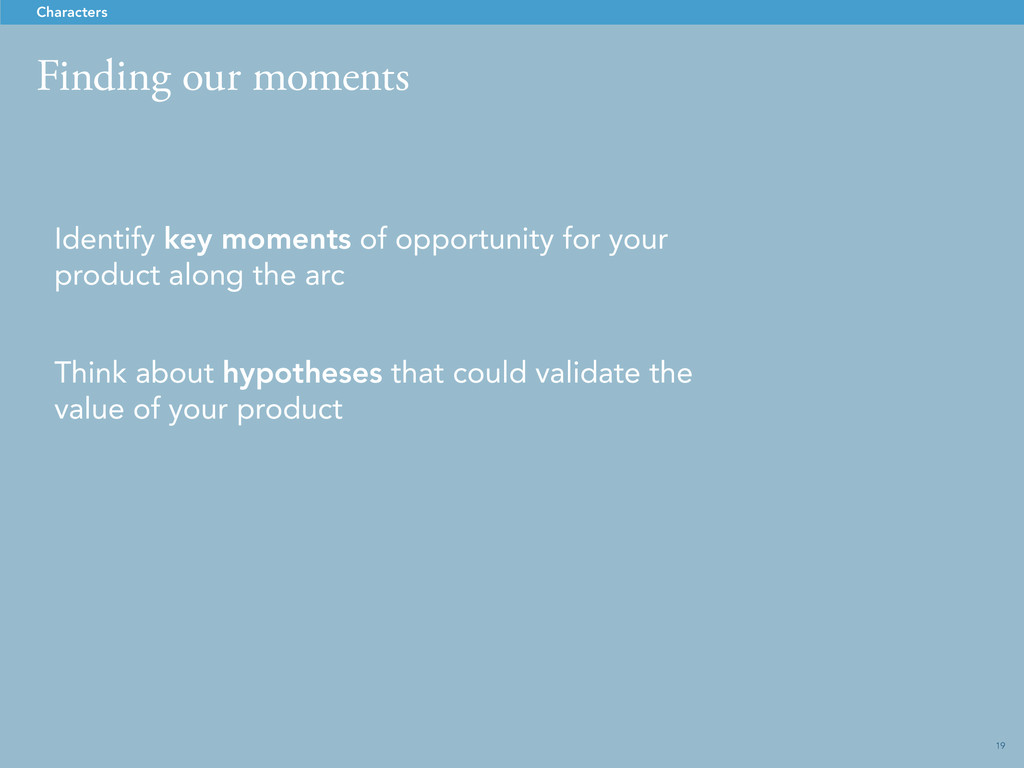 Characters

Finding our moments

Identify key moments of opportunity for your product along the arc

Think about hypotheses that could validate the value of your product

19